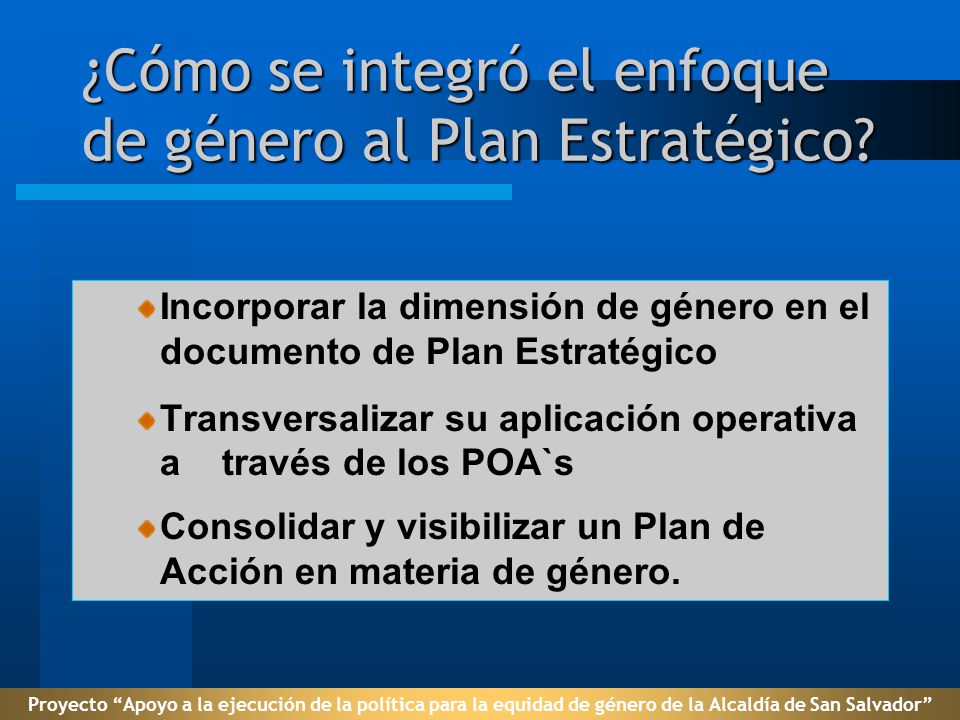 ¿Cómo se integró el enfoque de género al Plan Estratégico?

Incorporar la dimensión de género en el documento de Plan Estratégico

Transversalizar su aplicación operativa a través de los POA`s

Consolidar y visibilizar un Plan de Acción en materia de género.

Proyecto “Apoyo a la ejecución de la política para la equidad de género de la Alcaldía de San Salvador”